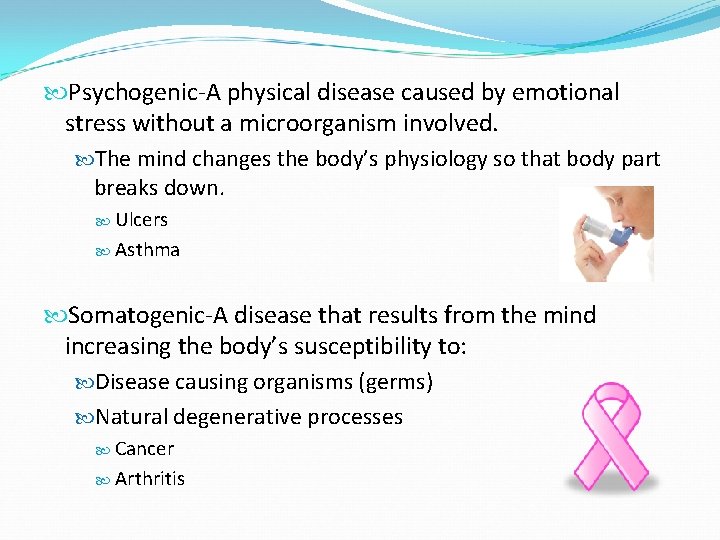 Psychogenic-A physical disease caused by emotional stress without a microorganism involved.

The mind changes the body's physiology so that body part breaks down.

Ulcers

Asthma

Somatogenic-A disease that results from the mind increasing the body's susceptibility to:

Disease causing organisms (germs)

Natural degenerative processes

Cancer

Arthritis